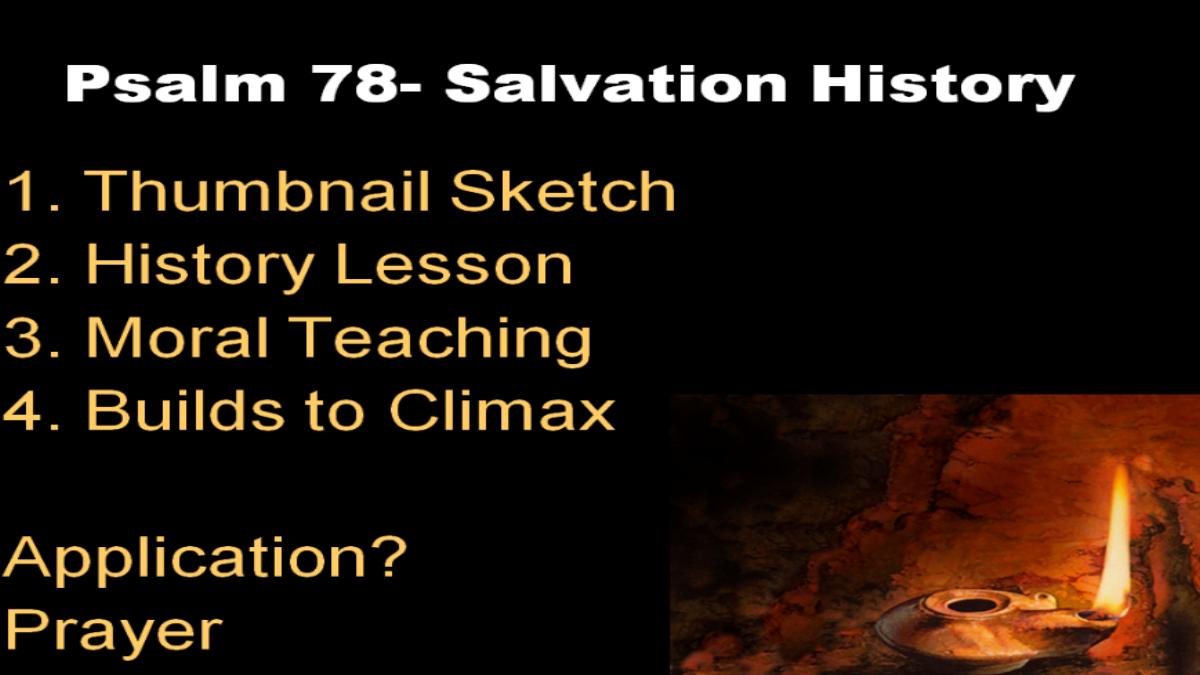 Psalm 78- Salvation History

1. Thumbnail Sketch
2. History Lesson
3. Moral Teaching
4. Builds to Climax

Application?
Prayer